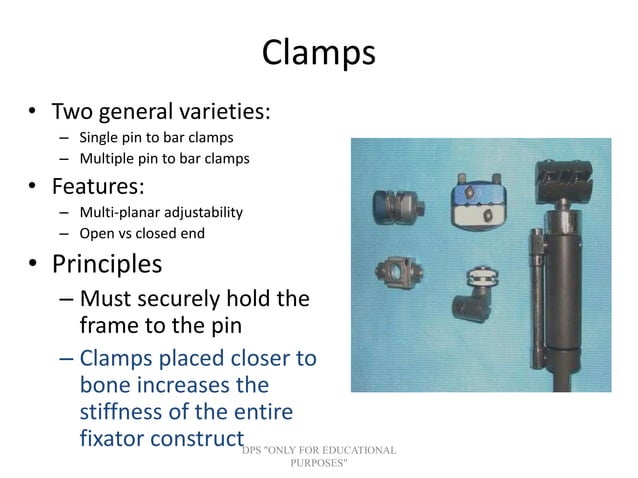 Clamps

• Two general varieties:
– Single pin to bar clamps
– Multiple pin to bar clamps

• Features:
– Multi-planar adjustability
– Open vs closed end

• Principles
– Must securely hold the frame to the pin
– Clamps placed closer to bone increases the stiffness of the entire fixator construct

DPS "ONLY FOR EDUCATIONAL PURPOSES"